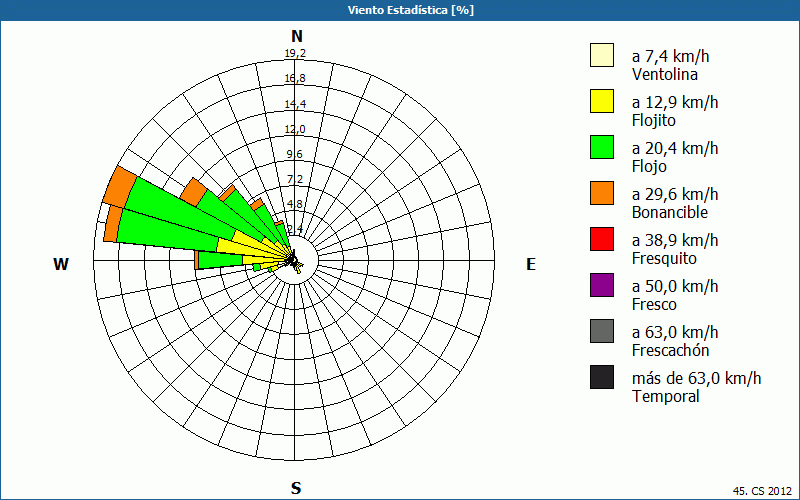 Viento Estadística [%]

N
19,2
16,8
14,4
12,0
9,6
7,2
4,8
2,4

W
E
S

a 7,4 km/h
Ventolina
a 12,9 km/h
Flojito
a 20,4 km/h
Flojo
a 29,6 km/h
Bonancible
a 38,9 km/h
Fresquito
a 50,0 km/h
Fresco
a 63,0 km/h
Frescachón
más de 63,0 km/h
Temporal

45. CS 2012